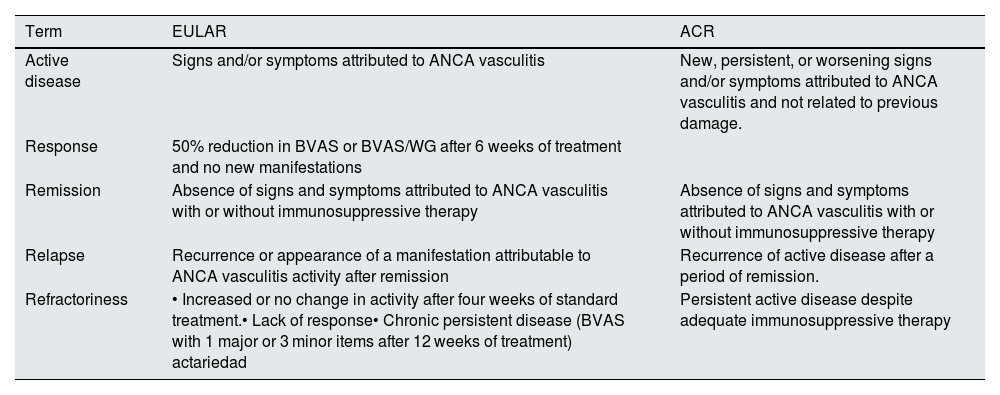 | Term | EULAR | ACR |
|---|---|---|
| Active disease | Signs and/or symptoms attributed to ANCA vasculitis | New, persistent, or worsening signs and/or symptoms attributed to ANCA vasculitis and not related to previous damage. |
| Response | 50% reduction in BVAS or BVAS/WG after 6 weeks of treatment and no new manifestations | |
| Remission | Absence of signs and symptoms attributed to ANCA vasculitis with or without immunosuppressive therapy | Absence of signs and symptoms attributed to ANCA vasculitis with or without immunosuppressive therapy |
| Relapse | Recurrence or appearance of a manifestation attributable to ANCA vasculitis activity after remission | Recurrence of active disease after a period of remission. |
| Refractoriness | • Increased or no change in activity after four weeks of standard treatment.• Lack of response• Chronic persistent disease (BVAS with 1 major or 3 minor items after 12 weeks of treatment) actariedad | Persistent active disease despite adequate immunosuppressive therapy |